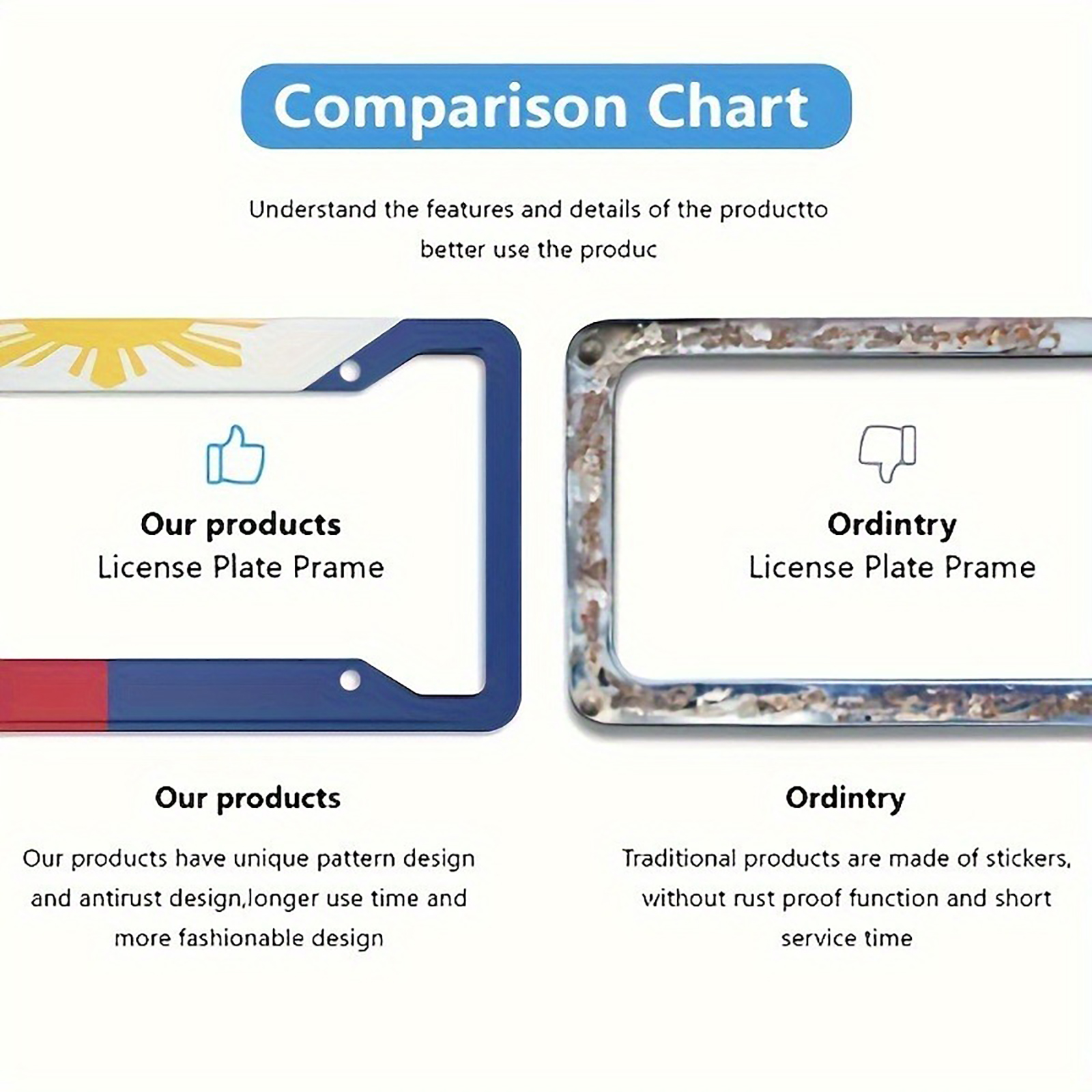 Comparison Chart

Understand the features and details of the productto better use the produc

Our products
License Plate Prame

Ordintry
License Plate Prame

Our products

Our products have unique pattern design and antirust design,longer use time and more fashionable design

Ordintry

Traditional products are made of stickers, without rust proof function and short service time